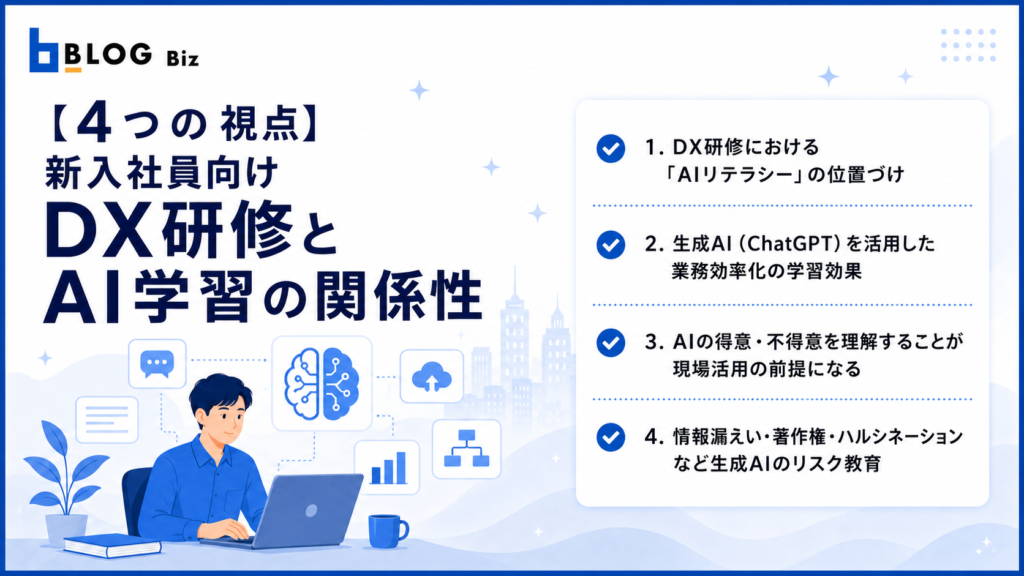 BLOG Biz

【4つの視点】
新入社員向け
DX研修と
AI学習の関係性

1. DX研修における「AIリテラシー」の位置づけ

2. 生成AI（ChatGPT）を活用した業務効率化の学習効果

3. AIの得意・不得意を理解することが現場活用の前提になる

4. 情報漏えい・著作権・ハルシネーションなど生成AIのリスク教育